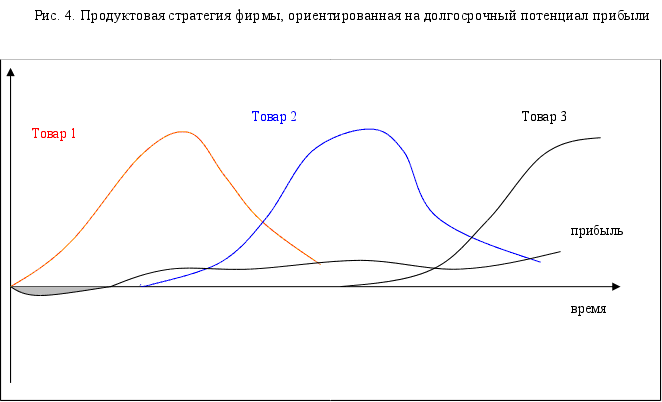 Рис. 4. Продуктовая стратегия фирмы, ориентированная на долгосрочный потенциал прибыли

Товар 1

Товар 2

Товар 3

прибыль

время